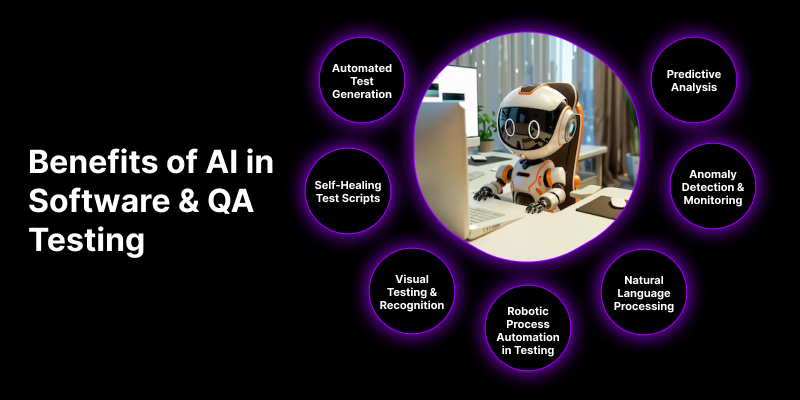 Benefits of AI in Software & QA Testing

Automated Test Generation

Self-Healing Test Scripts

Visual Testing & Recognition

Robotic Process Automation in Testing

Natural Language Processing

Anomaly Detection & Monitoring

Predictive Analysis